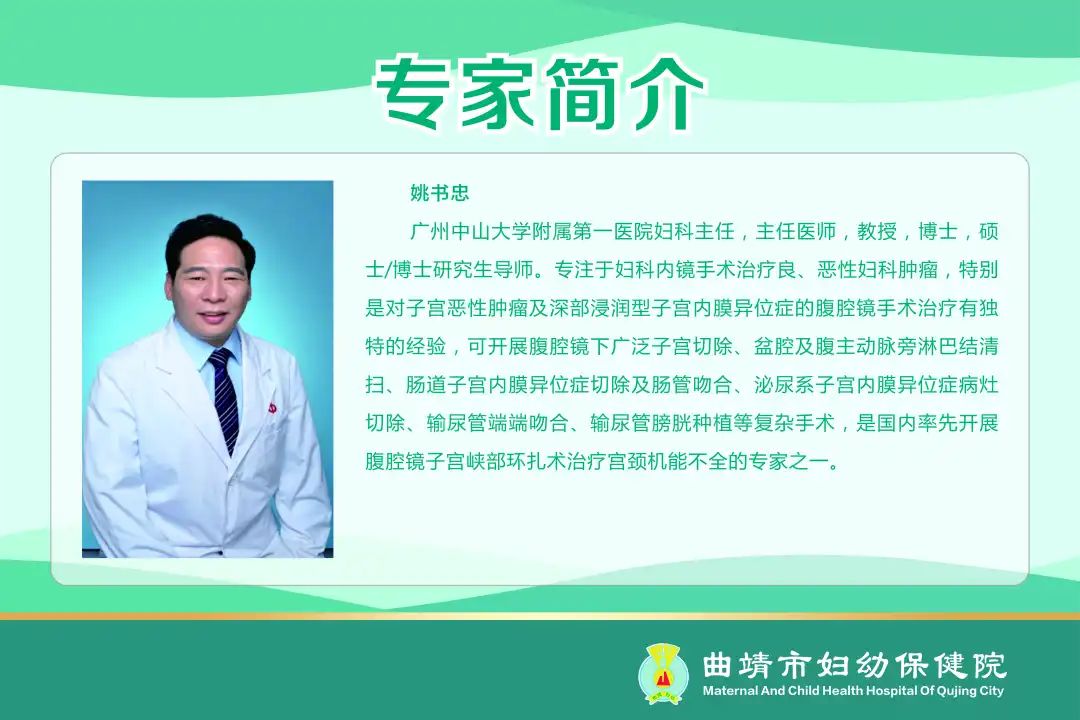 专家简介

姚书忠

广州中山大学附属第一医院妇科主任，主任医师，教授，博士，硕士/博士研究生导师。专注于妇科内镜手术治疗良、恶性妇科肿瘤，特别是对子宫恶性肿瘤及深部浸润型子宫内膜异位症的腹腔镜手术治疗有独特的经验，可开展腹腔镜下广泛子宫切除、盆腔及腹主动脉旁淋巴结清扫、肠道子宫内膜异位症切除及肠管吻合、泌尿系子宫内膜异位症病灶切除、输尿管端端吻合、输尿管膀胱种植等复杂手术，是国内率先开展腹腔镜子宫峡部环扎术治疗宫颈机能不全的专家之一。

曲靖市妇幼保健院
Maternal And Child Health Hospital Of Qujing City